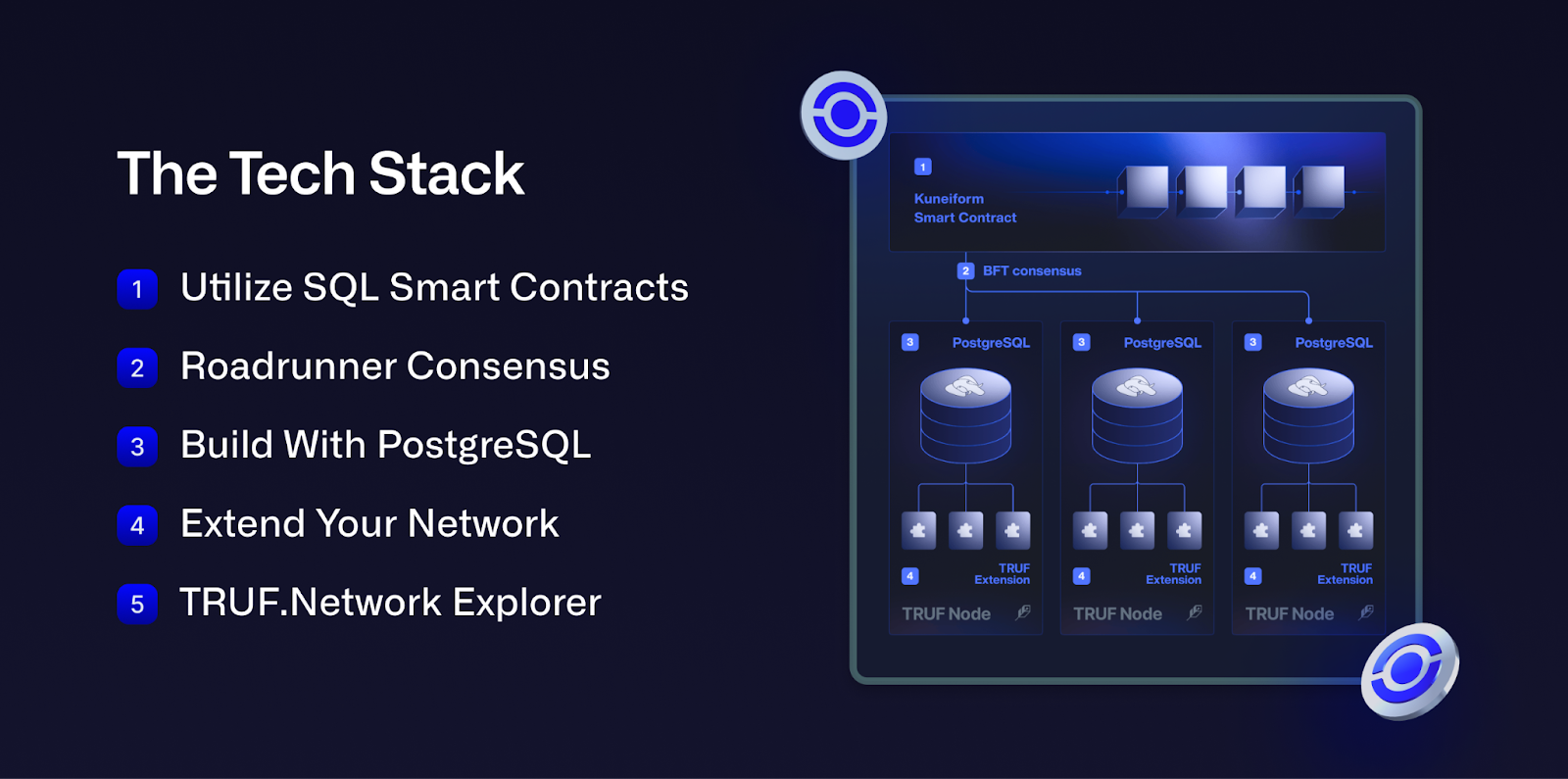 The Tech Stack

1 Utilize SQL Smart Contracts

2 Roadrunner Consensus

3 Build With PostgreSQL

4 Extend Your Network

5 TRUF.Network Explorer

1 Kuneiform Smart Contract

2 BFT consensus

3 PostgreSQL

4 TRUF Extension

TRUF Node

3 PostgreSQL

4 TRUF Extension

TRUF Node

3 PostgreSQL

4 TRUF Extension

TRUF Node